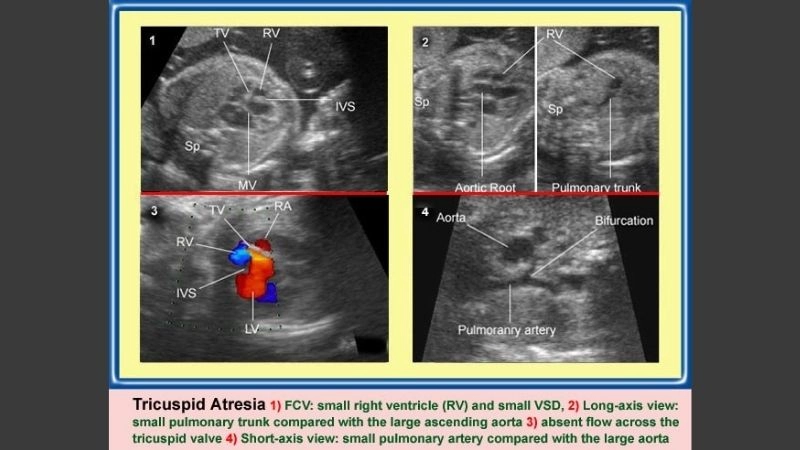 1
TV
RV
IVS
Sp
MV

2
RV
Sp
Sp
Aortic Root
Pulmonary trunk

3
TV
RA
RV
IVS
LV

4
Aorta
Bifurcation
Pulmoranry artery

Tricuspid Atresia 1) FCV: small right ventricle (RV) and small VSD, 2) Long-axis view: small pulmonary trunk compared with the large ascending aorta 3) absent flow across the tricuspid valve 4) Short-axis view: small pulmonary artery compared with the large aorta